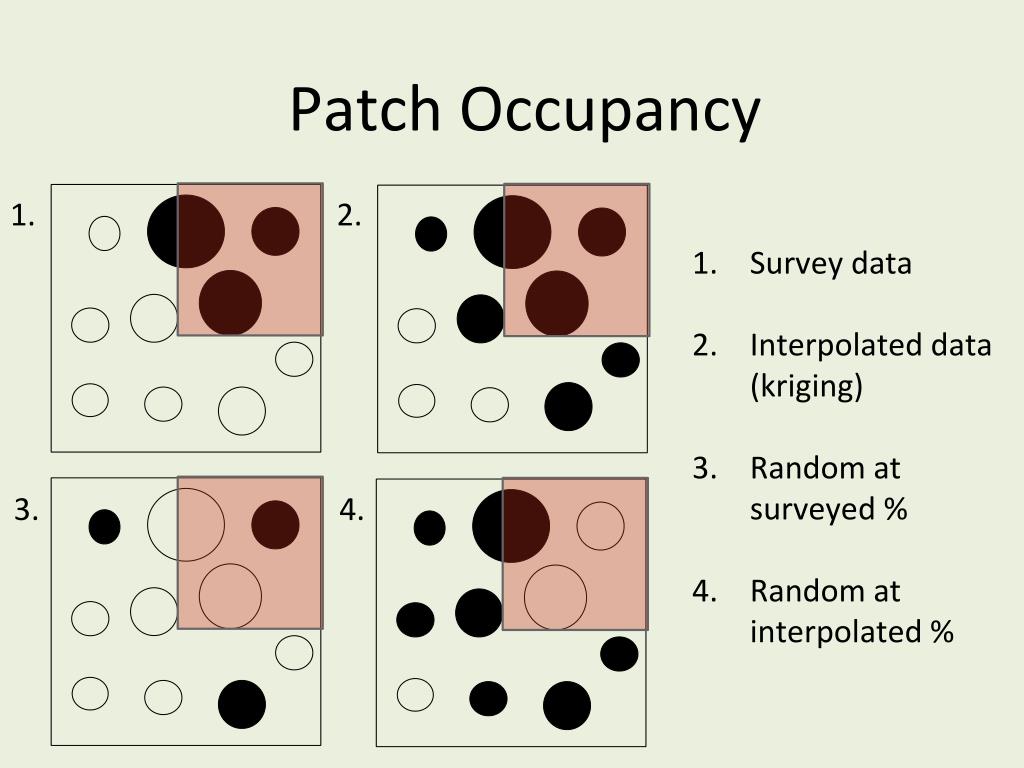 Patch Occupancy

1.

2.

3.

4.

1. Survey data

2. Interpolated data (kriging)

3. Random at surveyed %

4. Random at interpolated %